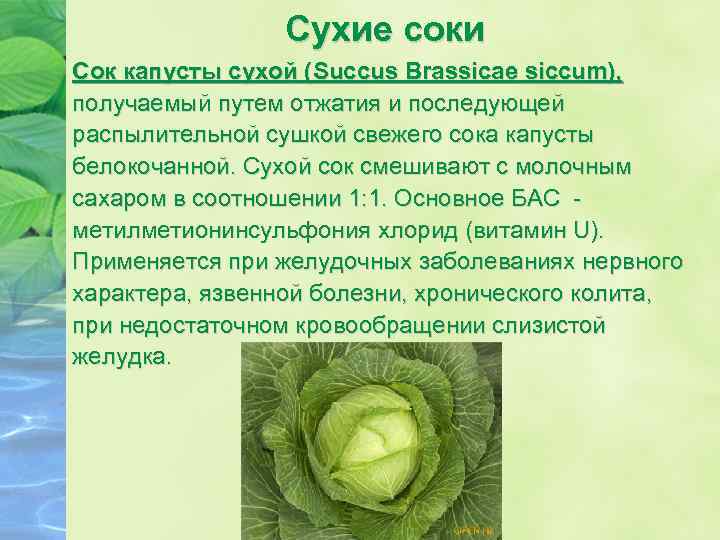 Сухие соки

Сок капусты сухой (Succus Brassicae siccum), получаемый путем отжатия и последующей распылительной сушкой свежего сока капусты белокочанной. Сухой сок смешивают с молочным сахаром в соотношении 1:1. Основное БАС - метилметионинсульфония хлорид (витамин U). Применяется при желудочных заболеваниях нервного характера, язвенной болезни, хронического колита, при недостаточном кровообращении слизистой желудка.